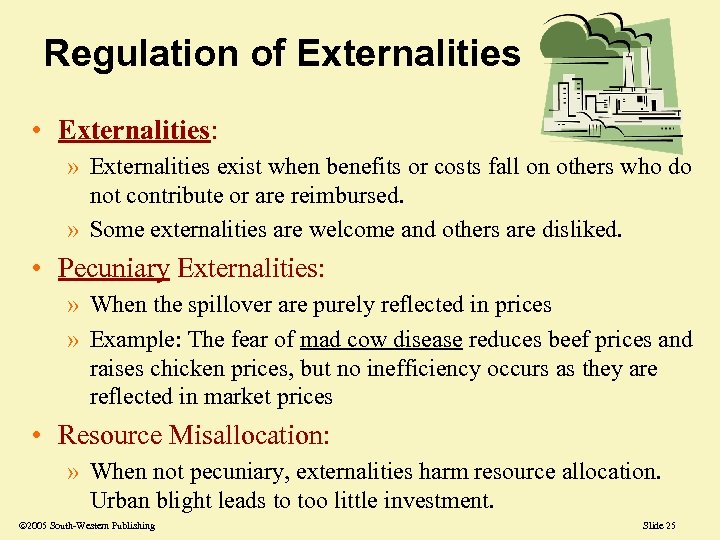 Regulation of Externalities

• Externalities:

» Externalities exist when benefits or costs fall on others who do not contribute or are reimbursed.

» Some externalities are welcome and others are disliked.

• Pecuniary Externalities:

» When the spillover are purely reflected in prices

» Example: The fear of mad cow disease reduces beef prices and raises chicken prices, but no inefficiency occurs as they are reflected in market prices

• Resource Misallocation:

» When not pecuniary, externalities harm resource allocation. Urban blight leads to too little investment.

©2005 South-Western Publishing

Slide 25